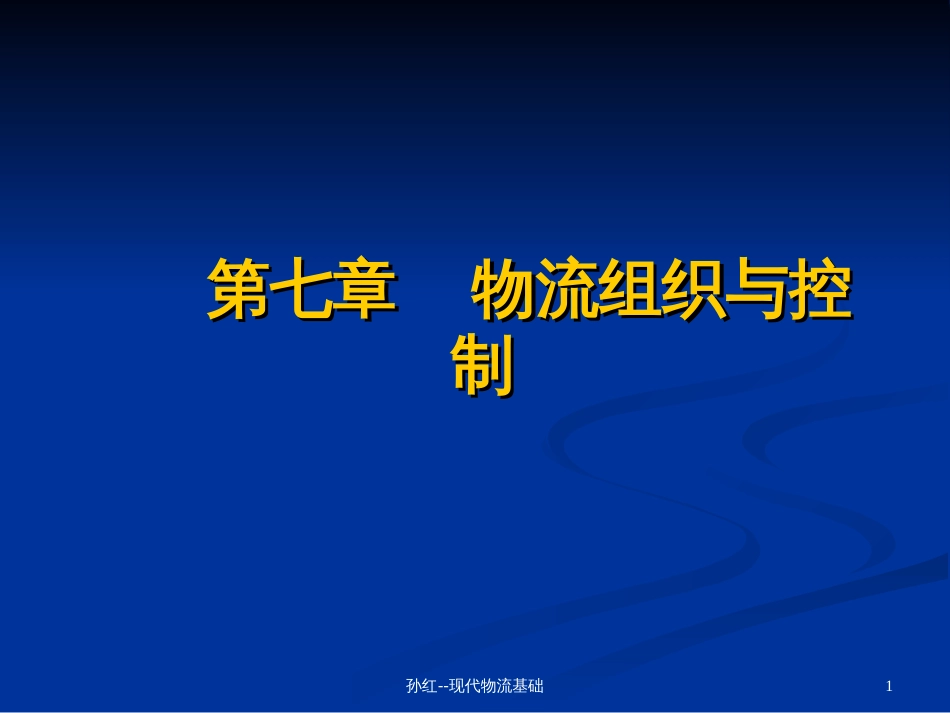 第七章　物流组织与控制

孙红--现代物流基础

1